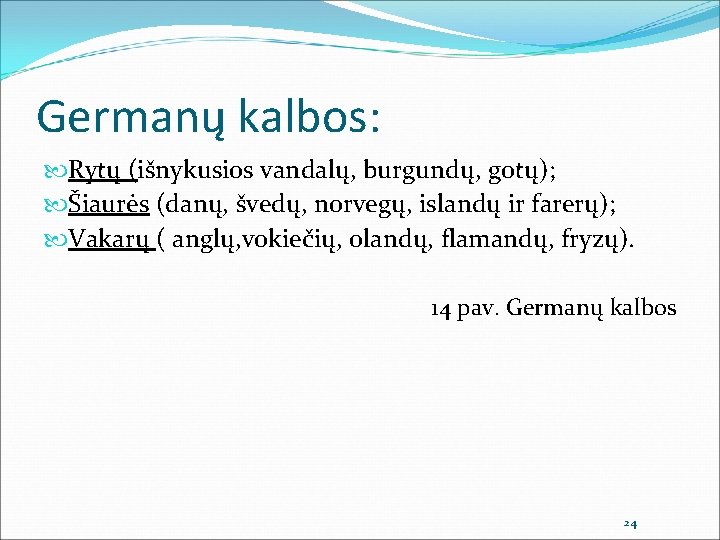 Germanų kalbos:

Rytų (išnykusios vandalų, burgundų, gotų);
Šiaurės (danų, švedų, norvegų, islandų ir farerų);
Vakarų ( anglų,vokiečių, olandų, flamandų, fryzų).

14 pav. Germanų kalbos

24